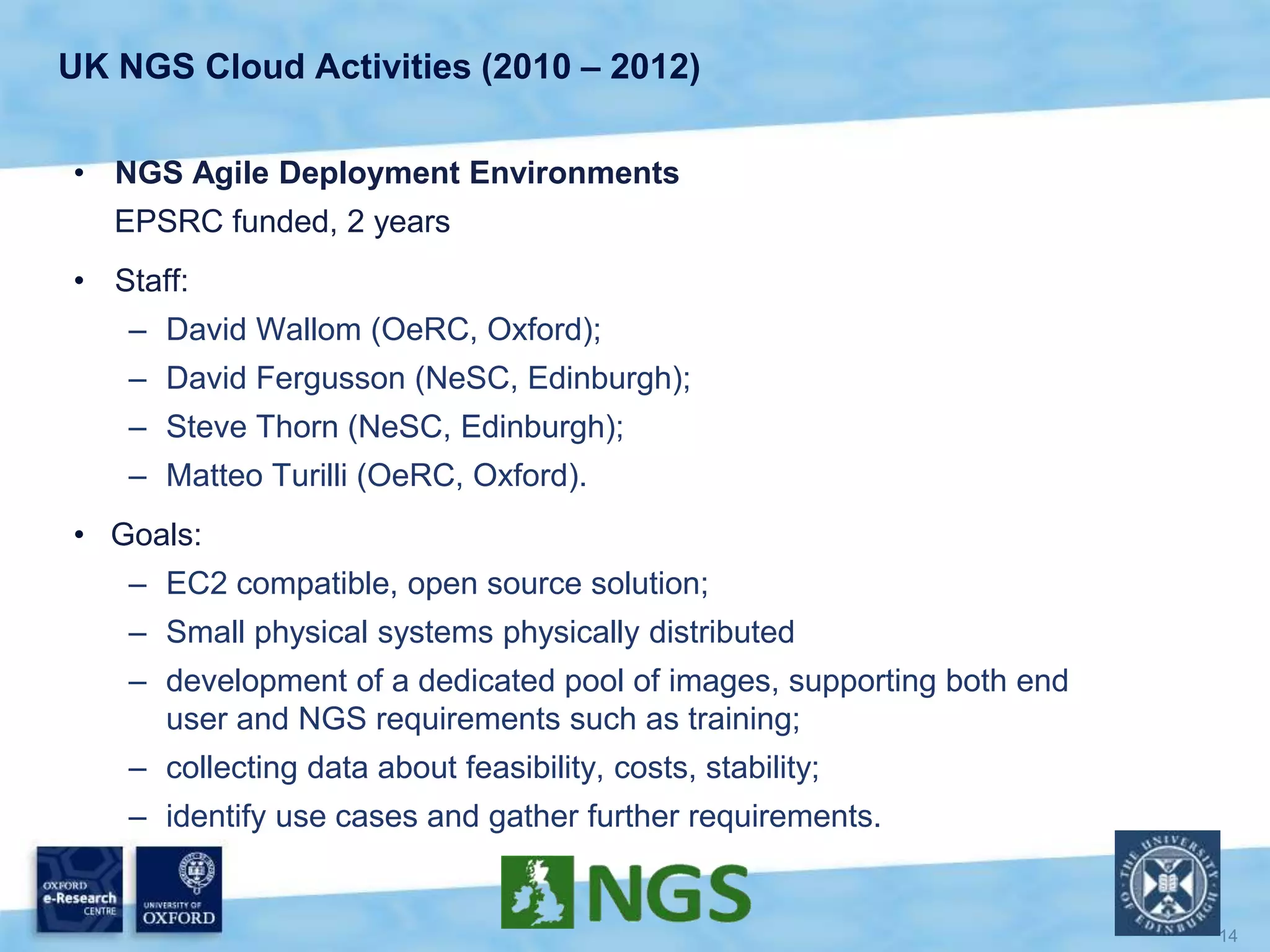 UK NGS Cloud Activities (2010 – 2012)

• NGS Agile Deployment Environments
EPSRC funded, 2 years

• Staff:
– David Wallom (OeRC, Oxford);
– David Fergusson (NeSC, Edinburgh);
– Steve Thorn (NeSC, Edinburgh);
– Matteo Turilli (OeRC, Oxford).

• Goals:
– EC2 compatible, open source solution;
– Small physical systems physically distributed
– development of a dedicated pool of images, supporting both end user and NGS requirements such as training;
– collecting data about feasibility, costs, stability;
– identify use cases and gather further requirements.

OXFORD e-Research CENTRE

UNIVERSITY OF OXFORD

NGS

THE UNIVERSITY OF EDINBURGH

14